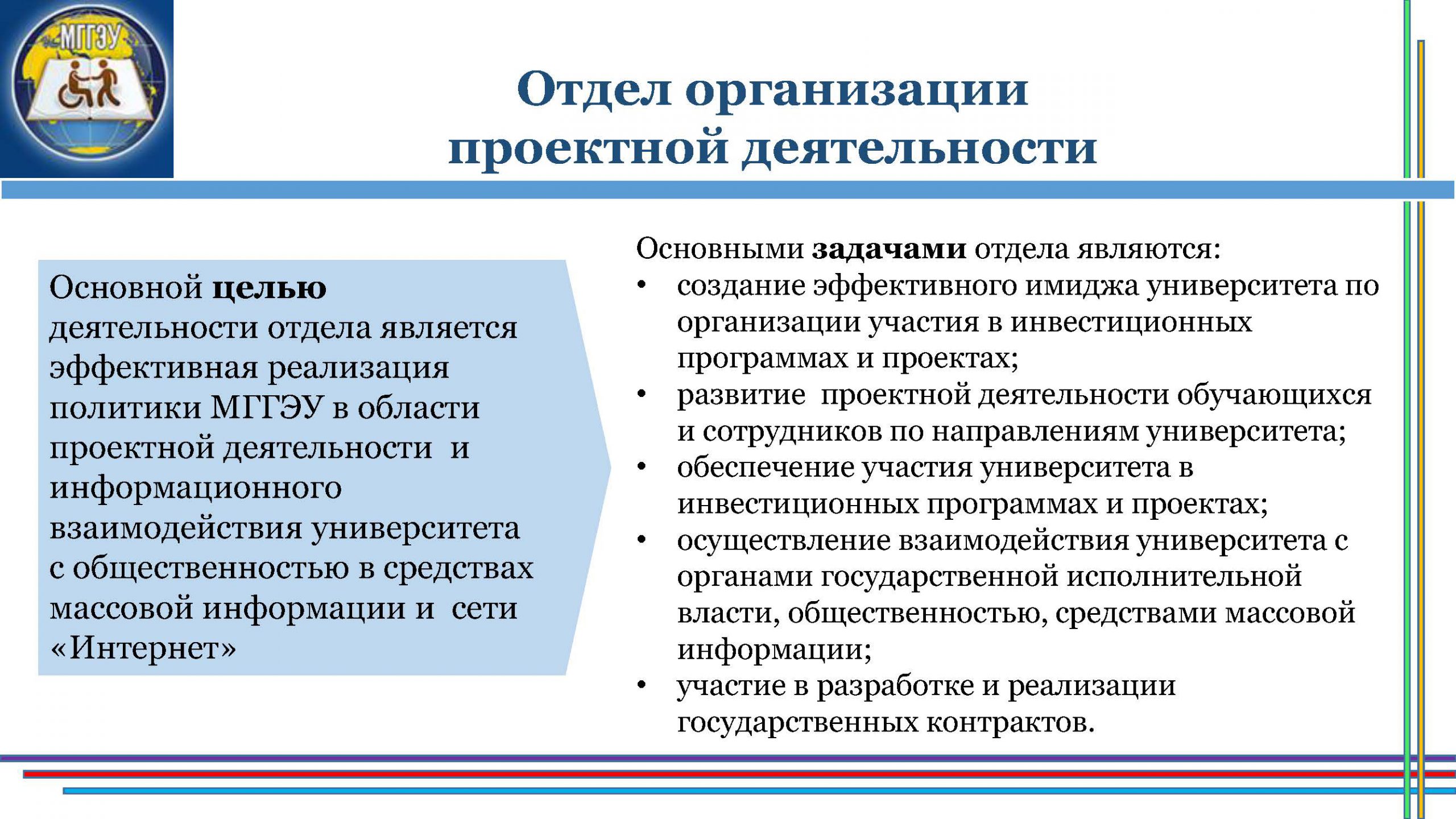 МГГЭУ

Отдел организации проектной деятельности

Основной целью деятельности отдела является эффективная реализация политики МГГЭУ в области проектной деятельности и информационного взаимодействия университета с общественностью в средствах массовой информации и сети «Интернет»

Основными задачами отдела являются:
• создание эффективного имиджа университета по организации участия в инвестиционных программах и проектах;
• развитие проектной деятельности обучающихся и сотрудников по направлениям университета;
• обеспечение участия университета в инвестиционных программах и проектах;
• осуществление взаимодействия университета с органами государственной исполнительной власти, общественностью, средствами массовой информации;
• участие в разработке и реализации государственных контрактов.